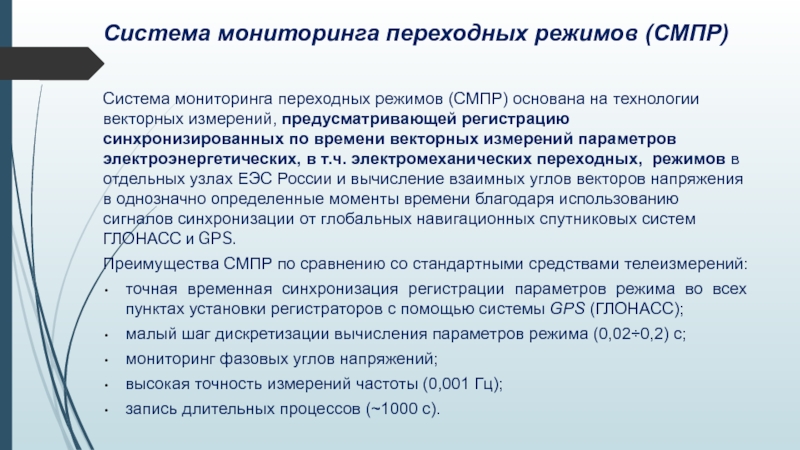 Система мониторинга переходных режимов (СМПР)

Система мониторинга переходных режимов (СМПР) основана на технологии векторных измерений, предусматривающей регистрацию синхронизированных по времени векторных измерений параметров электроэнергетических, в т.ч. электромеханических переходных, режимов в отдельных узлах ЕЭС России и вычисление взаимных углов векторов напряжения в однозначно определенные моменты времени благодаря использованию сигналов синхронизации от глобальных навигационных спутниковых систем ГЛОНАСС и GPS.

Преимущества СМПР по сравнению со стандартными средствами телеизмерений:

• точная временная синхронизация регистрации параметров режима во всех пунктах установки регистраторов с помощью системы GPS (ГЛОНАСС);
• малый шаг дискретизации вычисления параметров режима (0,02÷0,2) с;
• мониторинг фазовых углов напряжений;
• высокая точность измерений частоты (0,001 Гц);
• запись длительных процессов (~1000 с).